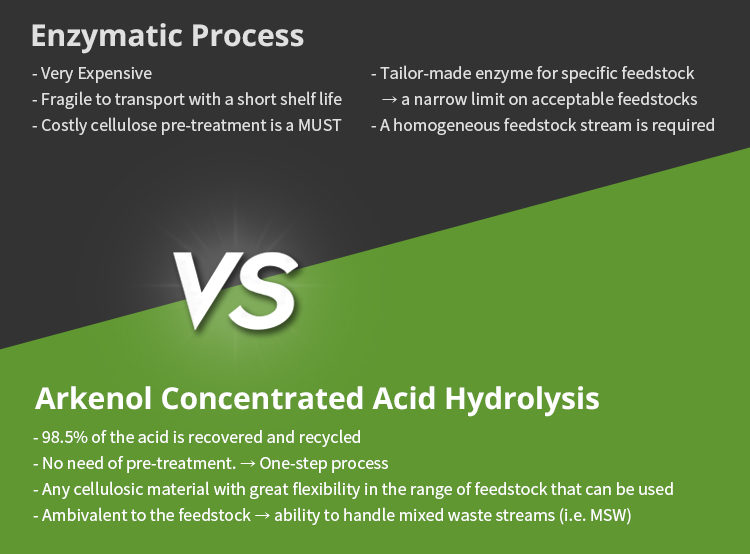 Enzymatic Process

- Very Expensive
- Fragile to transport with a short shelf life
- Costly cellulose pre-treatment is a MUST

- Tailor-made enzyme for specific feedstock → a narrow limit on acceptable feedstocks
- A homogeneous feedstock stream is required

VS

Arkenol Concentrated Acid Hydrolysis

- 98.5% of the acid is recovered and recycled
- No need of pre-treatment. → One-step process
- Any cellulosic material with great flexibility in the range of feedstock that can be used
- Ambivalent to the feedstock → ability to handle mixed waste streams (i.e. MSW)